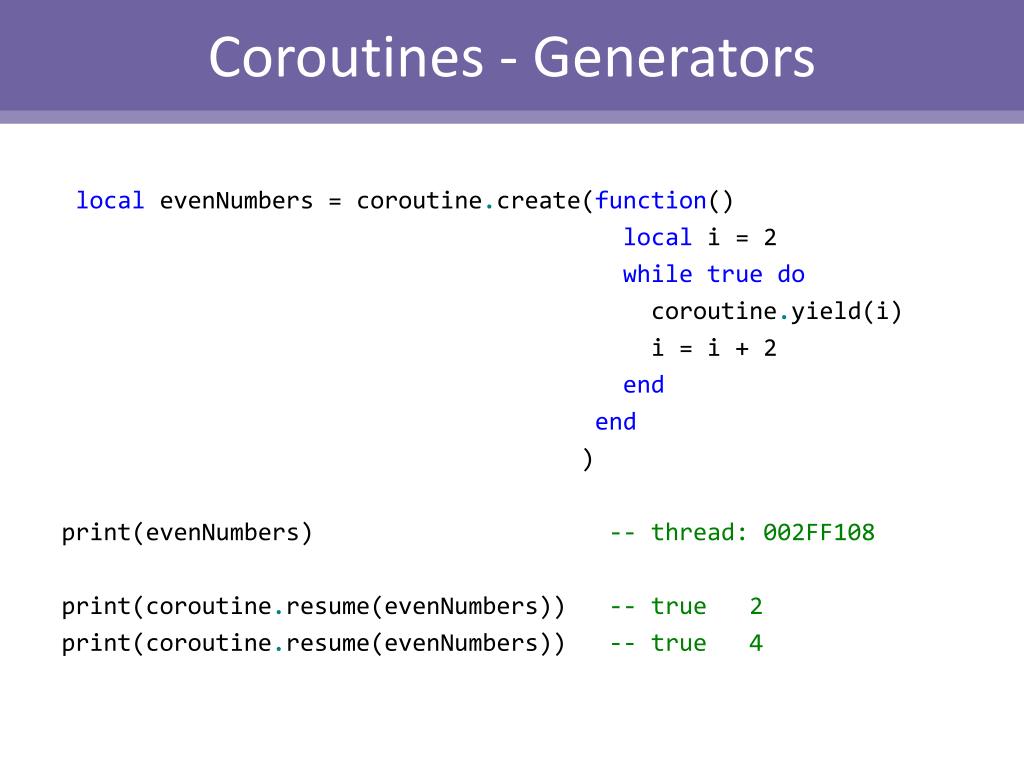 Coroutines - Generators

local evenNumbers = coroutine.create(function()
local i = 2
while true do
coroutine.yield(i)
i = i + 2
end
end
)

print(evenNumbers) -- thread: 002FF108

print(coroutine.resume(evenNumbers)) -- true 2
print(coroutine.resume(evenNumbers)) -- true 4